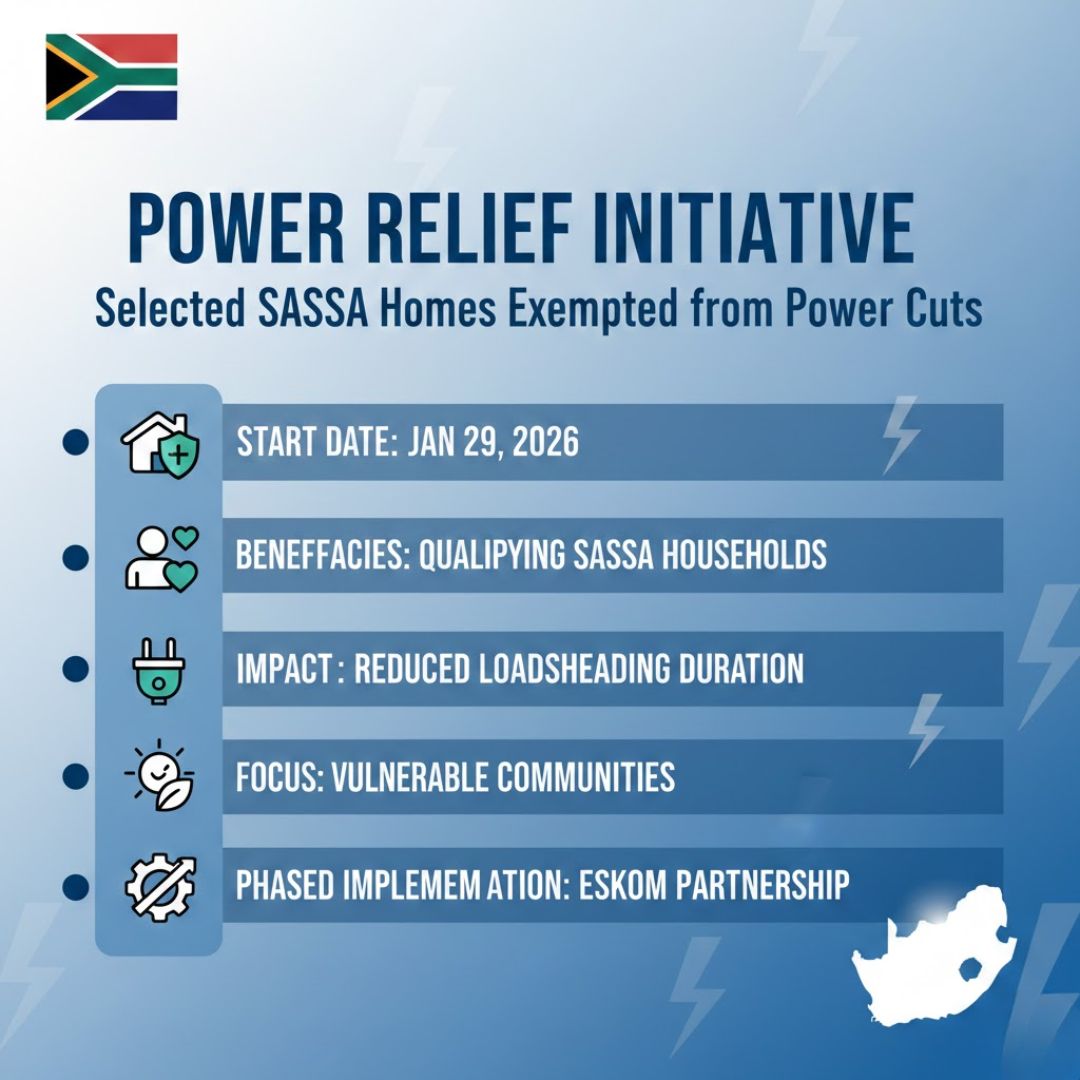 POWER RELIEF INITIATIVE
Selected SASSA Homes Exempted from Power Cuts

START DATE: JAN 29, 2026

BENEFFACIES: QUALIPYING SASSA HOUSEHOLDS

IMPACT : REDUCED LOADSHEADING DURATION

FOCUS: VULNERABLE COMMUNITIES

PHASED IMPLEMEM ATION: ESKOM PARTNERSHIP